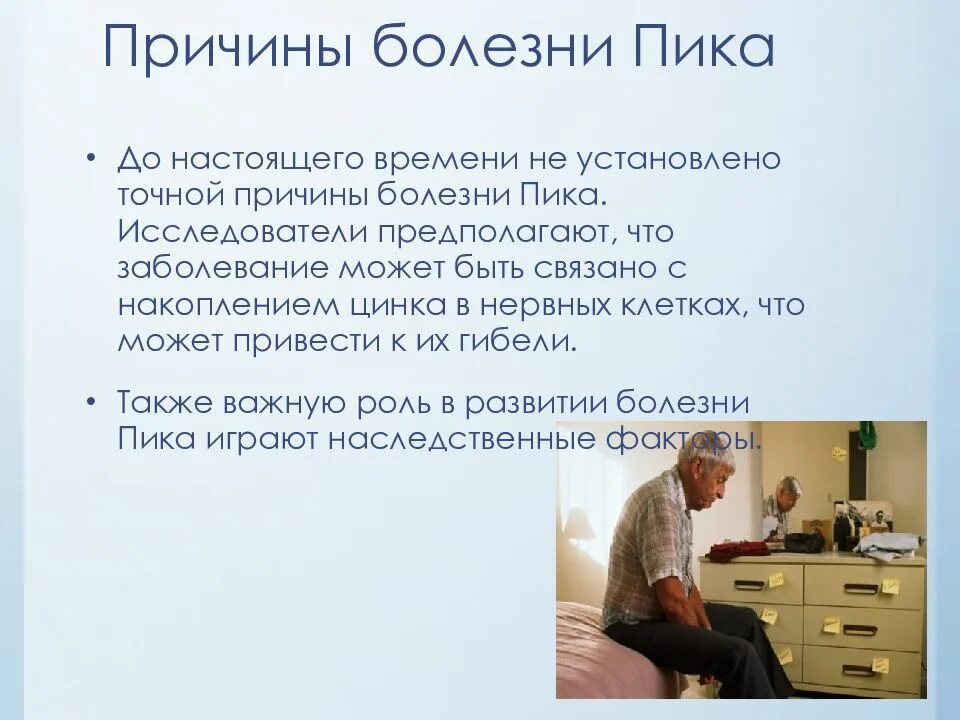 Причины болезни Пика

• До настоящего времени не установлено точной причины болезни Пика. Исследователи предполагают, что заболевание может быть связано с накоплением цинка в нервных клетках, что может привести к их гибели.

• Также важную роль в развитии болезни Пика играют наследственные факторы.